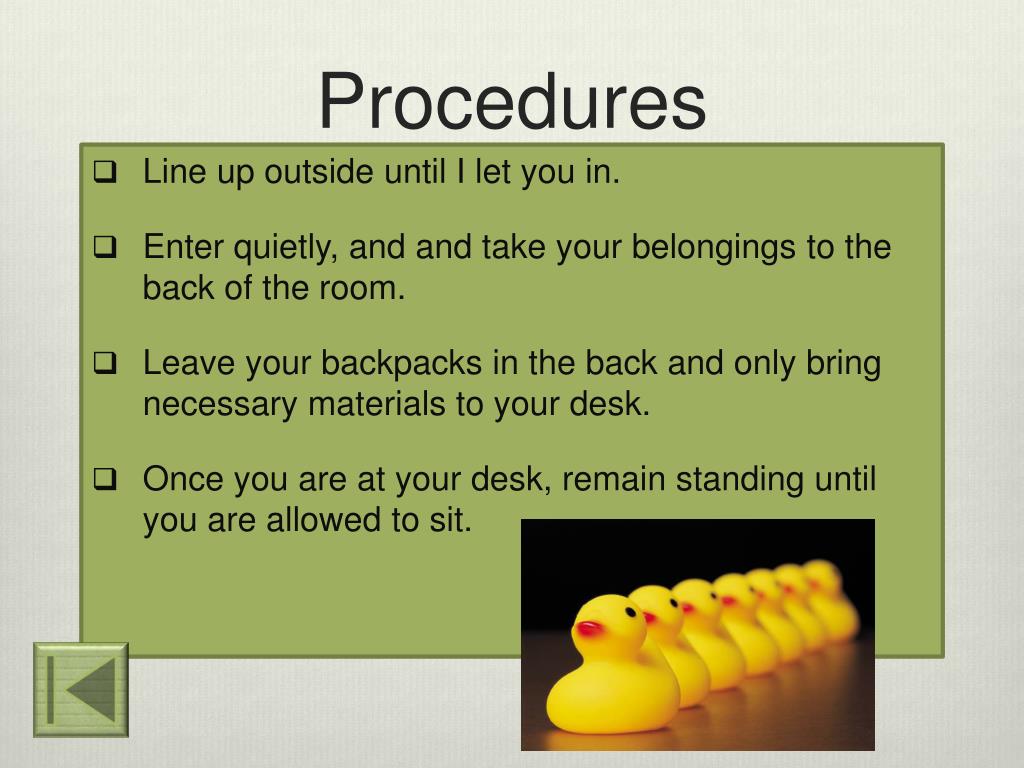 Procedures

❑ Line up outside until I let you in.

❑ Enter quietly, and and take your belongings to the back of the room.

❑ Leave your backpacks in the back and only bring necessary materials to your desk.

❑ Once you are at your desk, remain standing until you are allowed to sit.